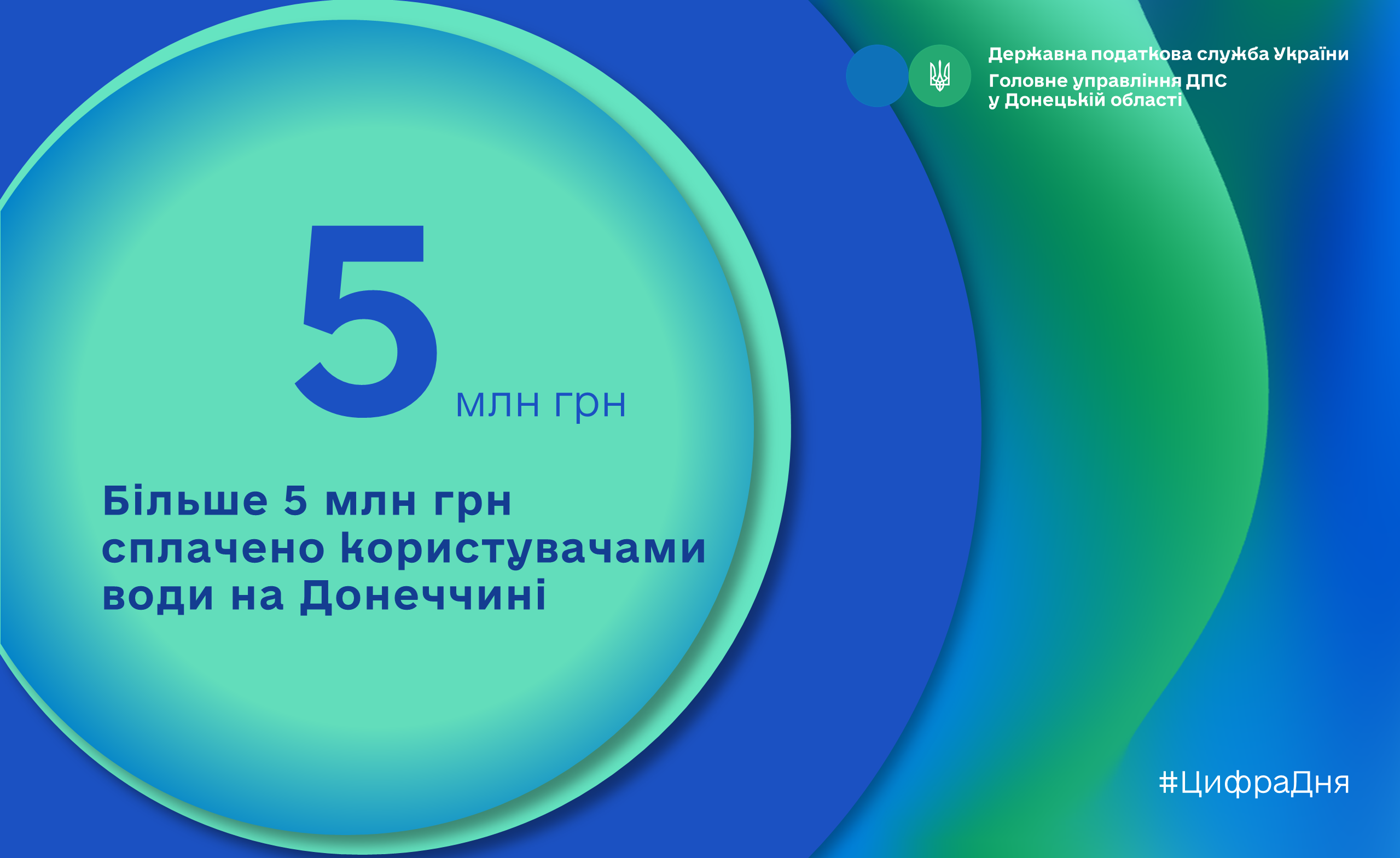 Державна податкова служба України
Головне управління ДПС у Донецькій області

5 млн грн

Більше 5 млн грн сплачено користувачами води на Донеччині

#ЦифраДня